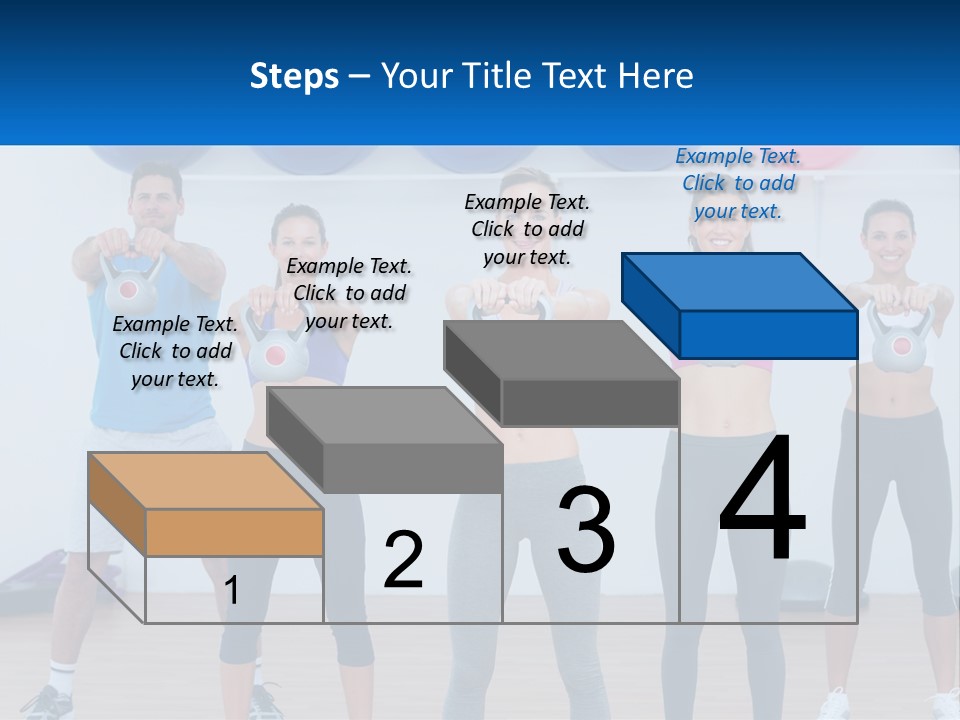 Steps – Your Title Text Here

Example Text. Click to add your text.

Example Text. Click to add your text.

Example Text. Click to add your text.

Example Text. Click to add your text.

1

2

3

4